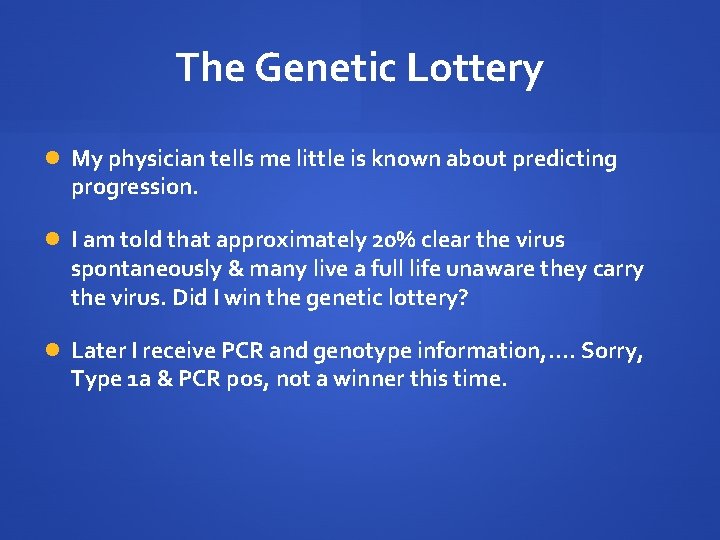 The Genetic Lottery

- My physician tells me little is known about predicting progression.
- I am told that approximately 20% clear the virus spontaneously & many live a full life unaware they carry the virus. Did I win the genetic lottery?
- Later I receive PCR and genotype information,…. Sorry, Type 1a & PCR pos, not a winner this time.